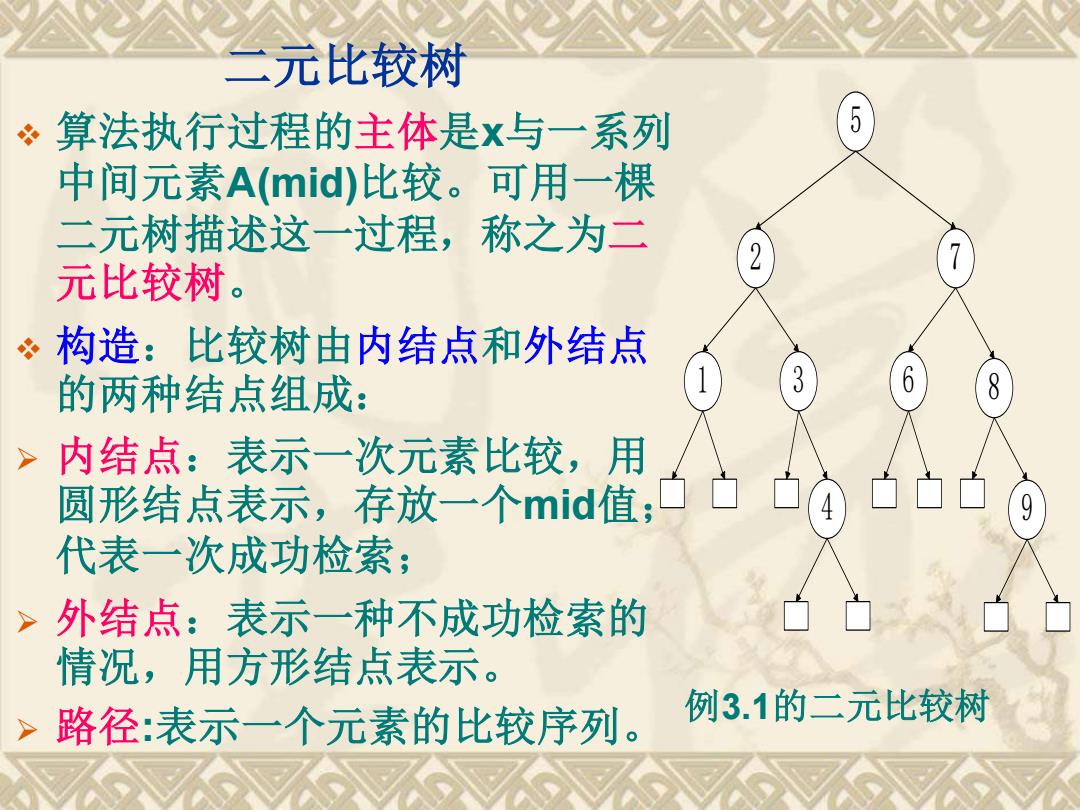 二元比较树

❖ 算法执行过程的主体是x与一系列中间元素A(mid)比较。可用一棵二元树描述这一过程，称之为二元比较树。

❖ 构造：比较树由内结点和外结点的两种结点组成：

➢ 内结点：表示一次元素比较，用圆形结点表示，存放一个mid值；代表一次成功检索；

➢ 外结点：表示一种不成功检索的情况，用方形结点表示。

➢ 路径:表示一个元素的比较序列。

5
2
7
1
3
6
8
4
9

例3.1的二元比较树